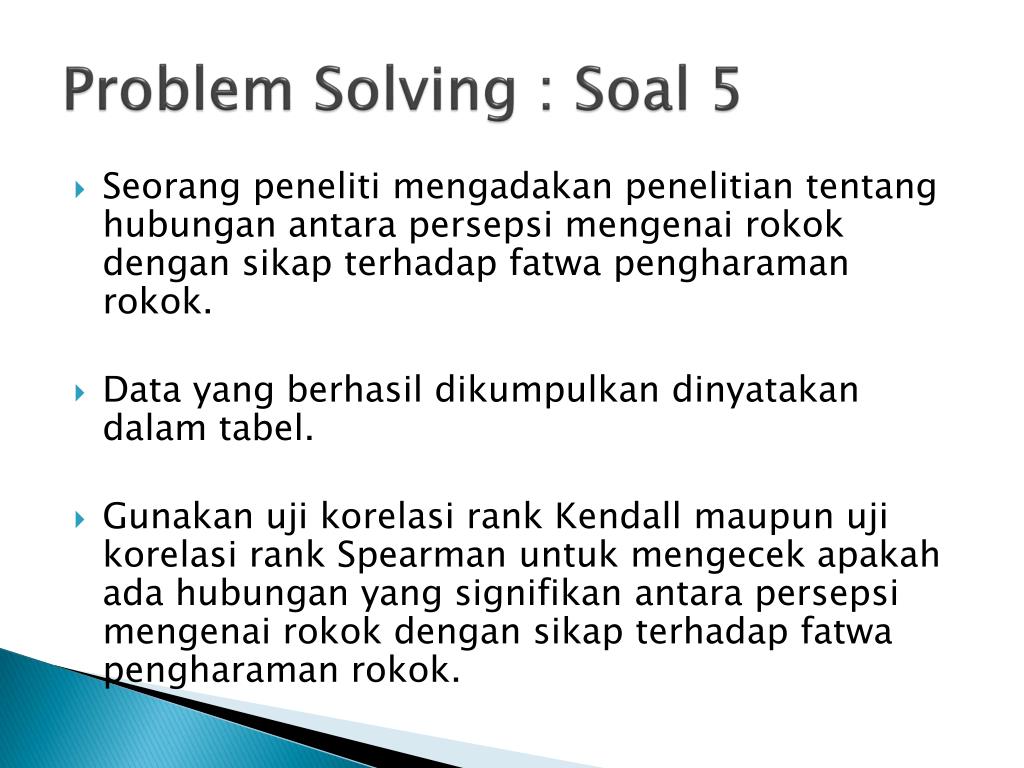 Problem Solving : Soal 5

Seorang peneliti mengadakan penelitian tentang hubungan antara persepsi mengenai rokok dengan sikap terhadap fatwa pengharaman rokok.

Data yang berhasil dikumpulkan dinyatakan dalam tabel.

Gunakan uji korelasi rank Kendall maupun uji korelasi rank Spearman untuk mengecek apakah ada hubungan yang signifikan antara persepsi mengenai rokok dengan sikap terhadap fatwa pengharaman rokok.